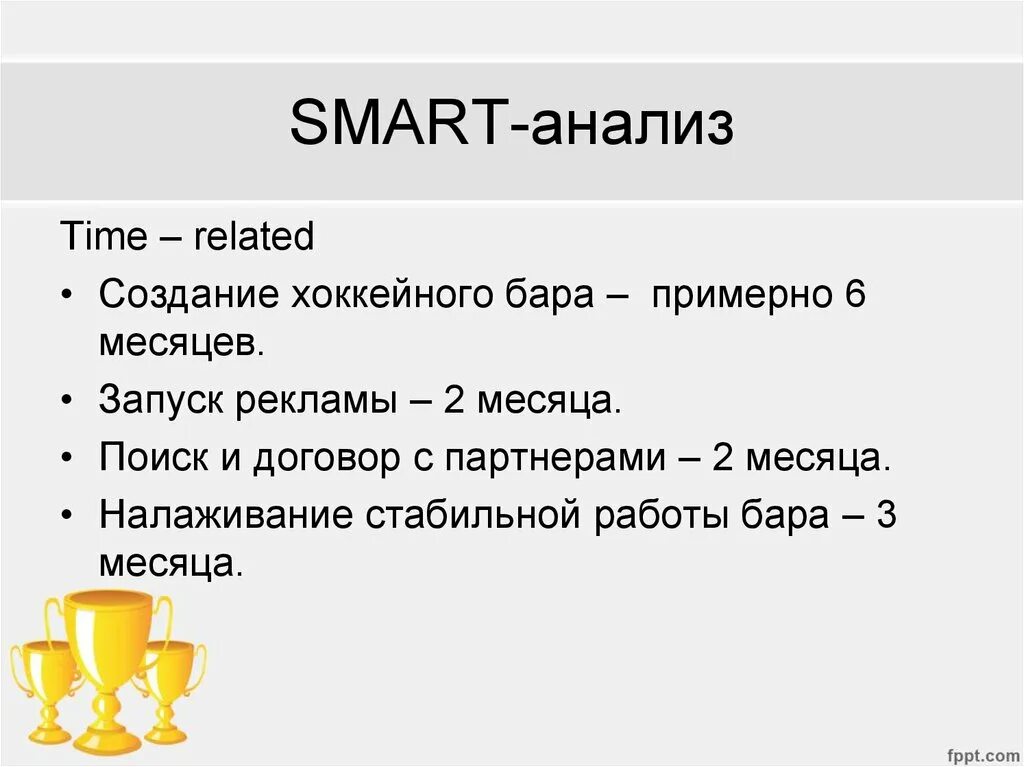 SMART-анализ

Time – related

• Создание хоккейного бара – примерно 6 месяцев.

• Запуск рекламы – 2 месяца.

• Поиск и договор с партнерами – 2 месяца.

• Налаживание стабильной работы бара – 3 месяца.

fppt.com